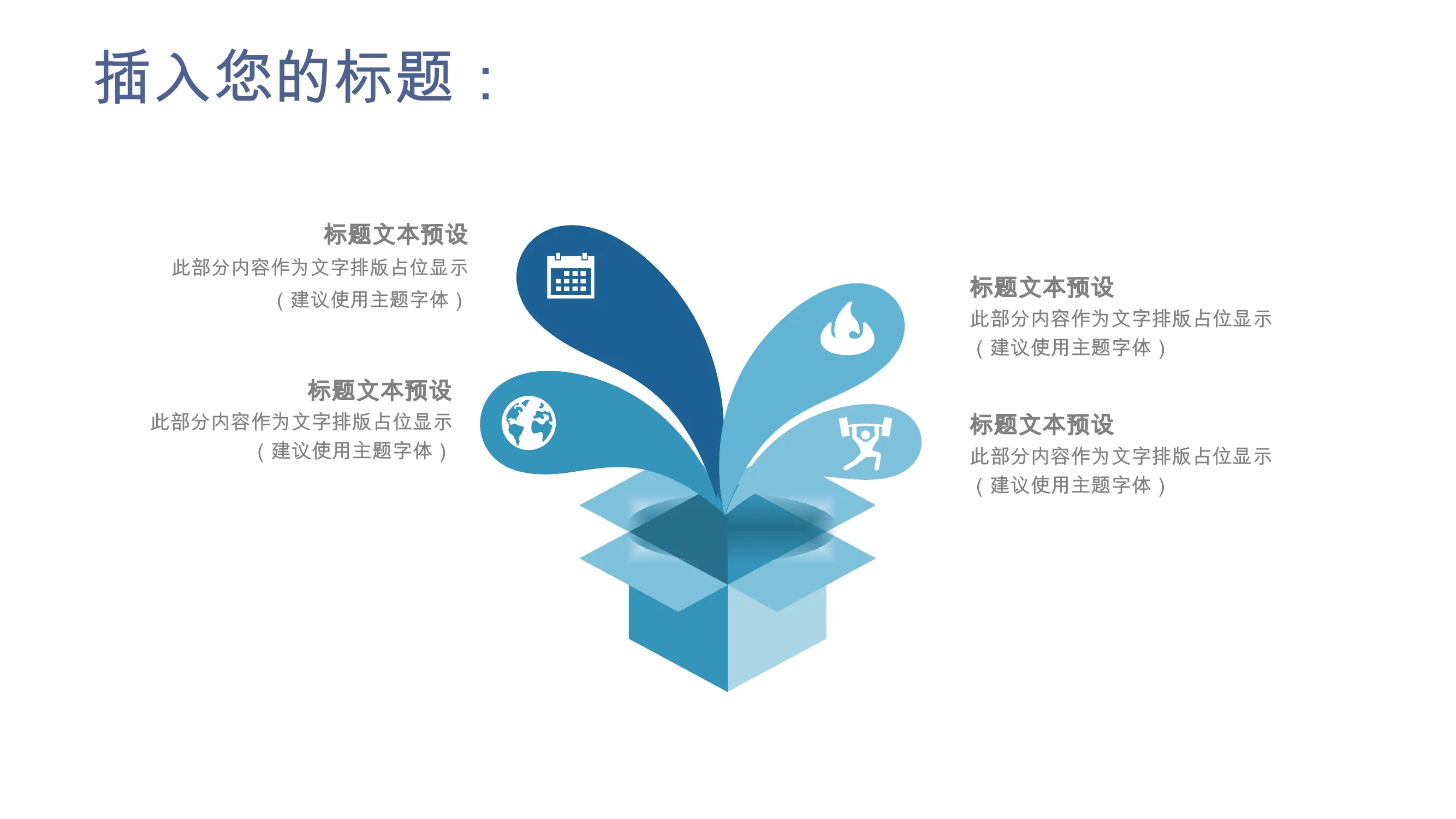 插入您的标题：

标题文本预设
此部分内容作为文字排版占位显示
（建议使用主题字体）

标题文本预设
此部分内容作为文字排版占位显示
（建议使用主题字体）

标题文本预设
此部分内容作为文字排版占位显示
（建议使用主题字体）

标题文本预设
此部分内容作为文字排版占位显示
（建议使用主题字体）